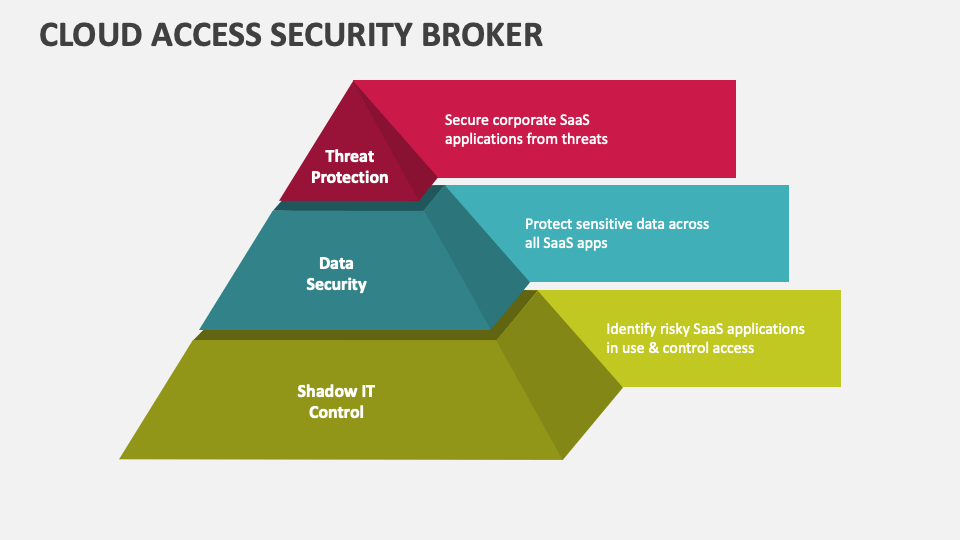 CLOUD ACCESS SECURITY BROKER

Threat Protection

Secure corporate SaaS applications from threats

Data Security

Protect sensitive data across all SaaS apps

Shadow IT Control

Identify risky SaaS applications in use & control access